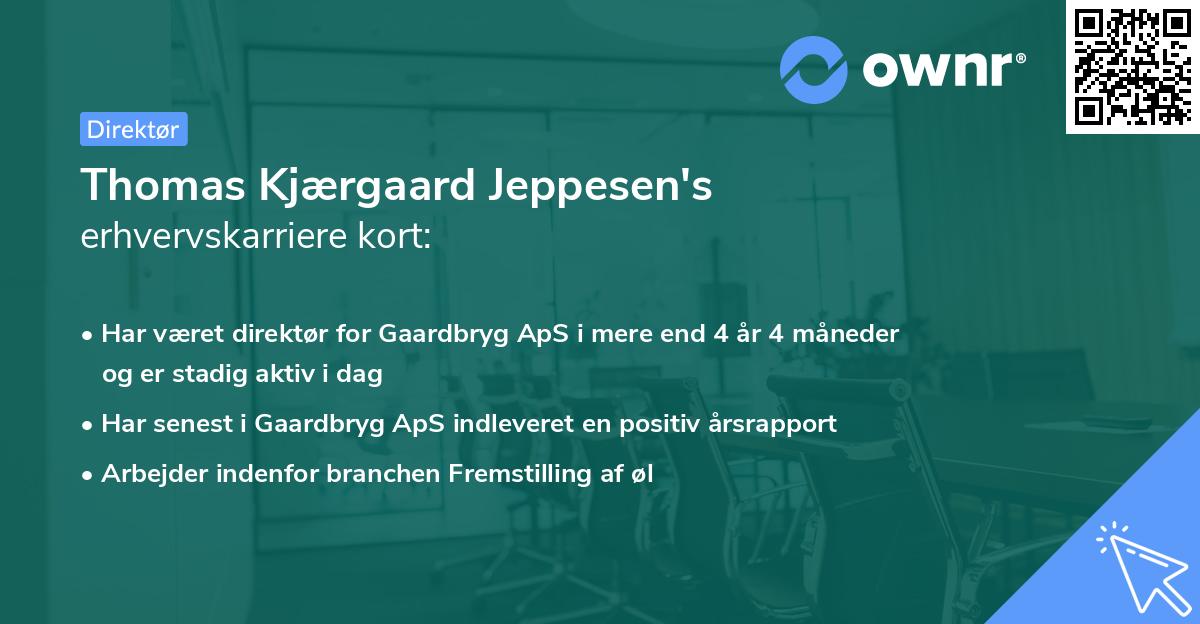 ownr®

Direktør

Thomas Kjærgaard Jeppesen's
erhvervskarriere kort:

• Har været direktør for Gaardbryg ApS i mere end 4 år 4 måneder og er stadig aktiv i dag
• Har senest i Gaardbryg ApS indleveret en positiv årsrapport
• Arbejder indenfor branchen Fremstilling af øl